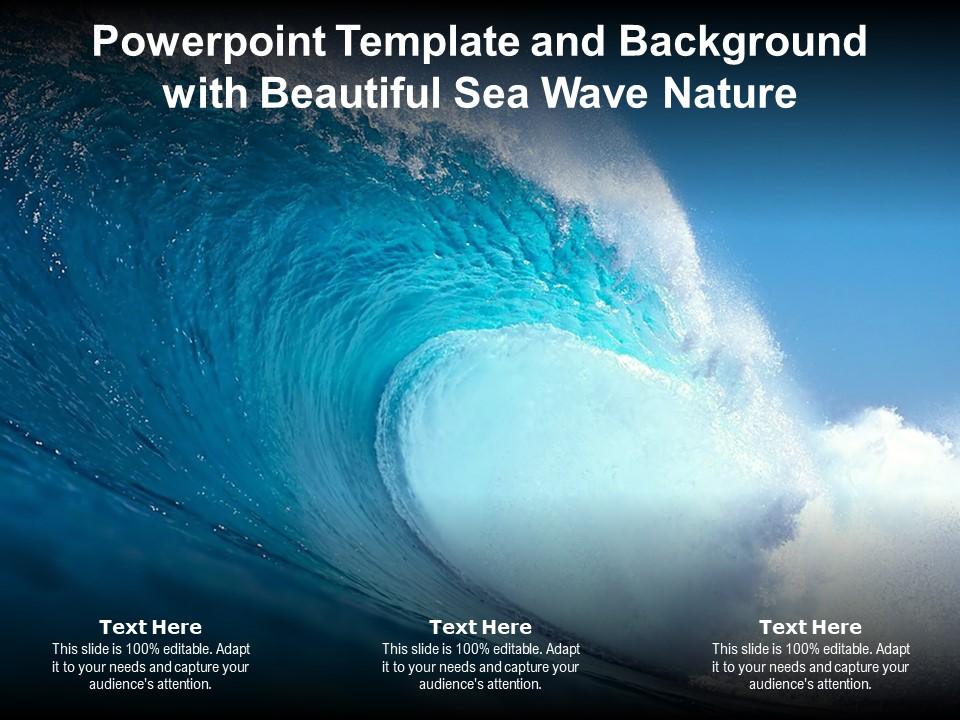 Powerpoint Template and Background with Beautiful Sea Wave Nature

Text Here
This slide is 100% editable. Adapt it to your needs and capture your audience's attention.

Text Here
This slide is 100% editable. Adapt it to your needs and capture your audience's attention.

Text Here
This slide is 100% editable. Adapt it to your needs and capture your audience's attention.